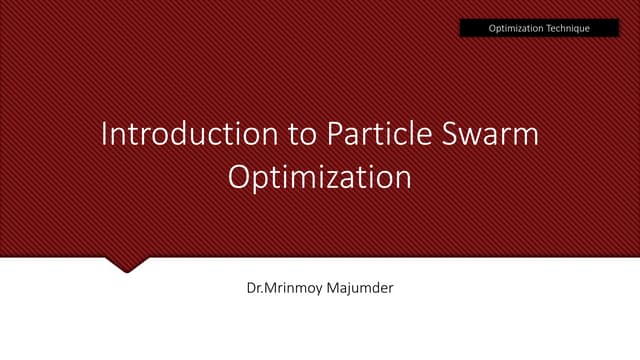 Optimization Technique

Introduction to Particle Swarm Optimization

Dr.Mrinmoy Majumder